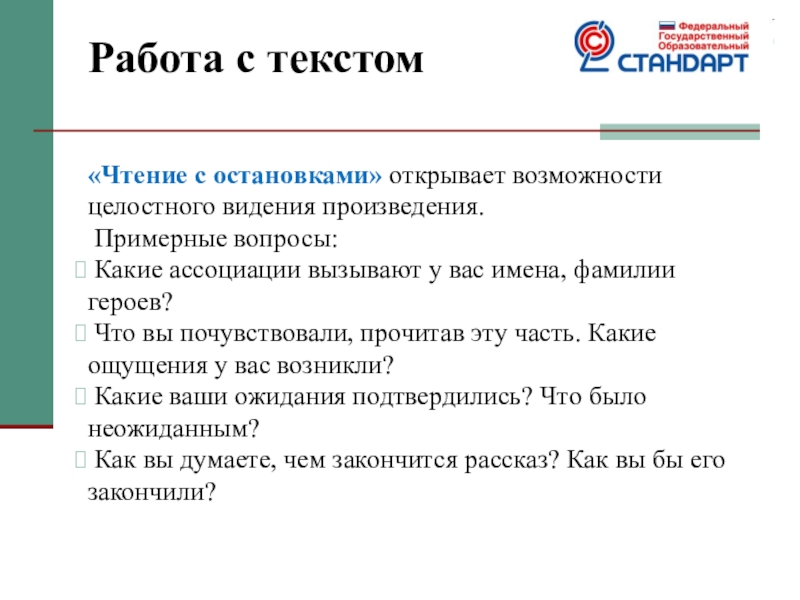 Работа с текстом

Федеральный Государственный Образовательный СТАНДАРТ

«Чтение с остановками» открывает возможности целостного видения произведения.

Примерные вопросы:

 Какие ассоциации вызывают у вас имена, фамилии героев?

 Что вы почувствовали, прочитав эту часть. Какие ощущения у вас возникли?

 Какие ваши ожидания подтвердились? Что было неожиданным?

 Как вы думаете, чем закончится рассказ? Как вы бы его закончили?